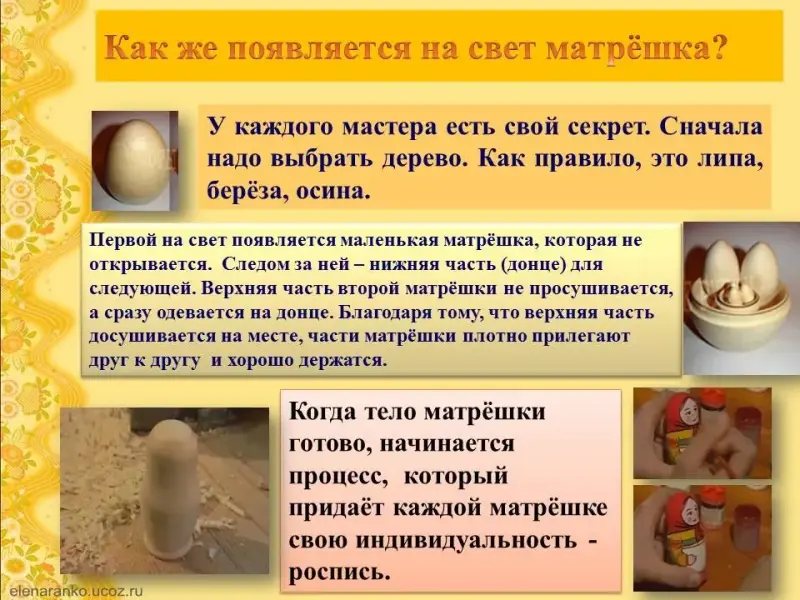 Как же появляется на свет матрёшка?

У каждого мастера есть свой секрет. Сначала надо выбрать дерево. Как правило, это липа, берёза, осина.

Первой на свет появляется маленькая матрёшка, которая не открывается. Следом за ней – нижняя часть (донце) для следующей. Верхняя часть второй матрёшки не просушивается, а сразу одевается на донце. Благодаря тому, что верхняя часть досушивается на месте, части матрёшки плотно прилегают друг к другу и хорошо держатся.

Когда тело матрёшки готово, начинается процесс, который придаёт каждой матрёшке свою индивидуальность - роспись.

elenaranko.ucoz.ru